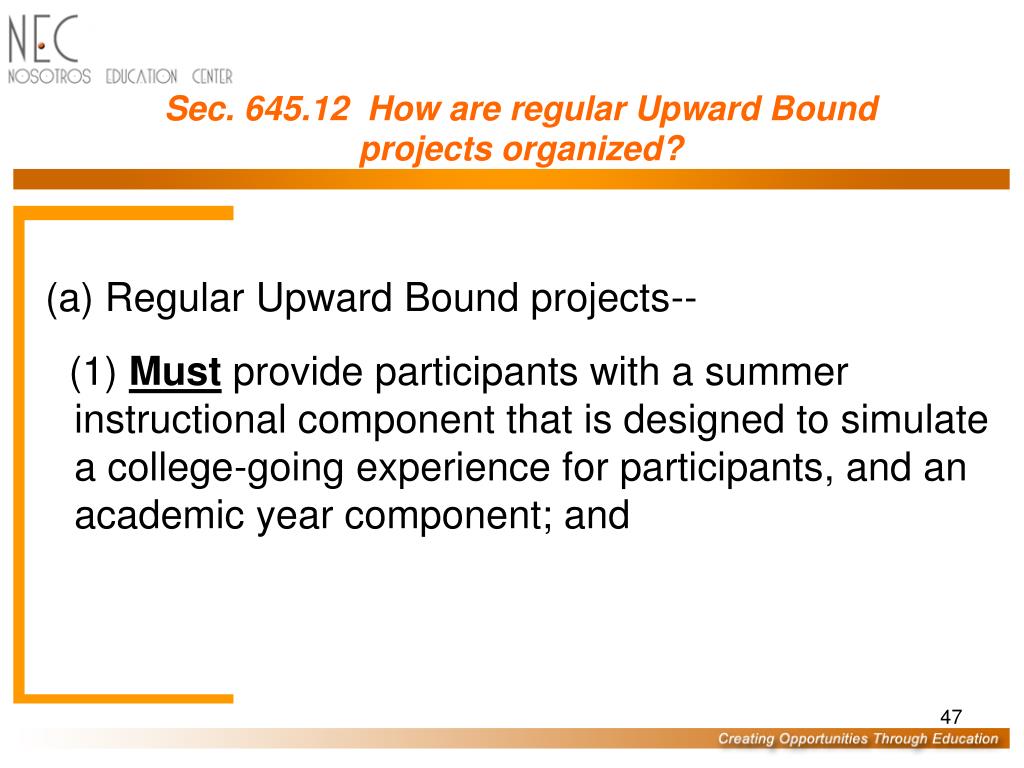 NEC
NOSOTROS EDUCATION CENTER

Sec. 645.12 How are regular Upward Bound projects organized?

(a) Regular Upward Bound projects--

(1) Must provide participants with a summer instructional component that is designed to simulate a college-going experience for participants, and an academic year component; and

47

Creating Opportunities Through Education